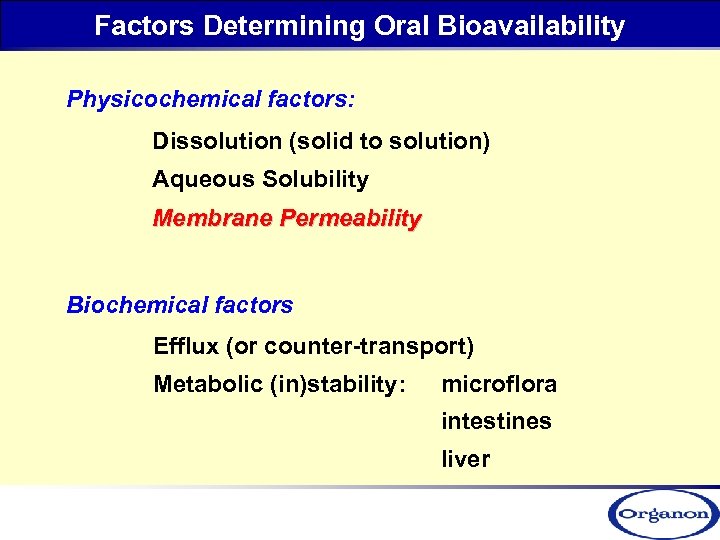 Factors Determining Oral Bioavailability

Physicochemical factors:

Dissolution (solid to solution)
Aqueous Solubility
Membrane Permeability

Biochemical factors

Efflux (or counter-transport)
Metabolic (in)stability: microflora
intestines
liver

Organon